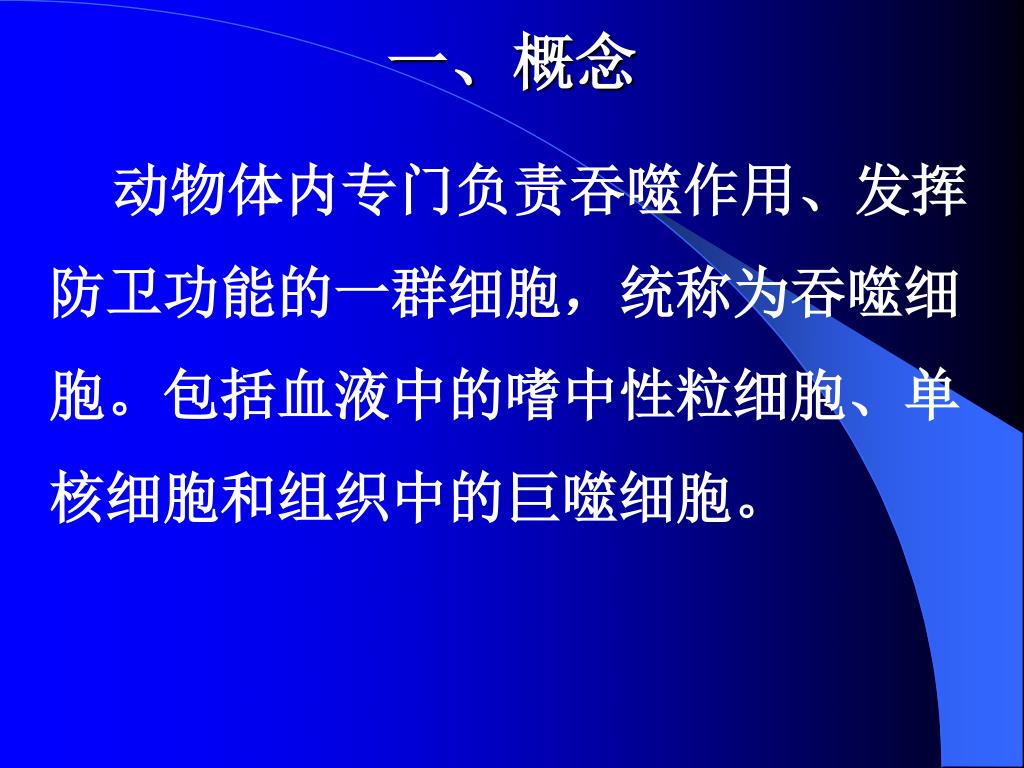 一、概念

动物体内专门负责吞噬作用、发挥防卫功能的一群细胞，统称为吞噬细胞。包括血液中的嗜中性粒细胞、单核细胞和组织中的巨噬细胞。